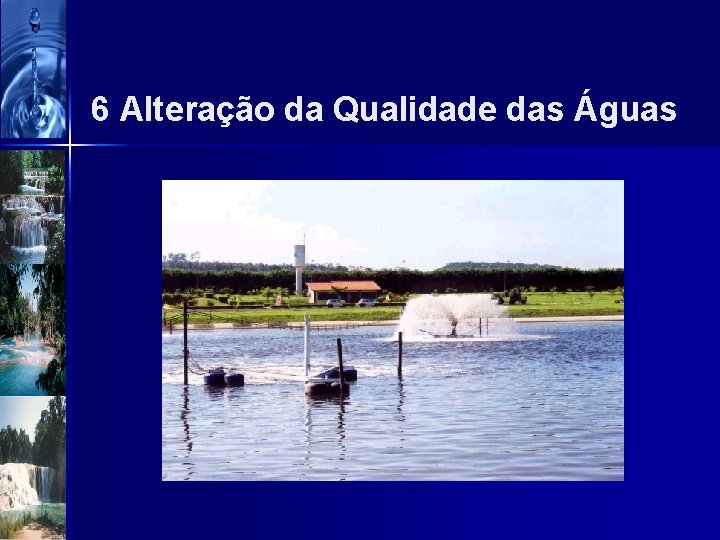 6 Alteração da Qualidade das Águas